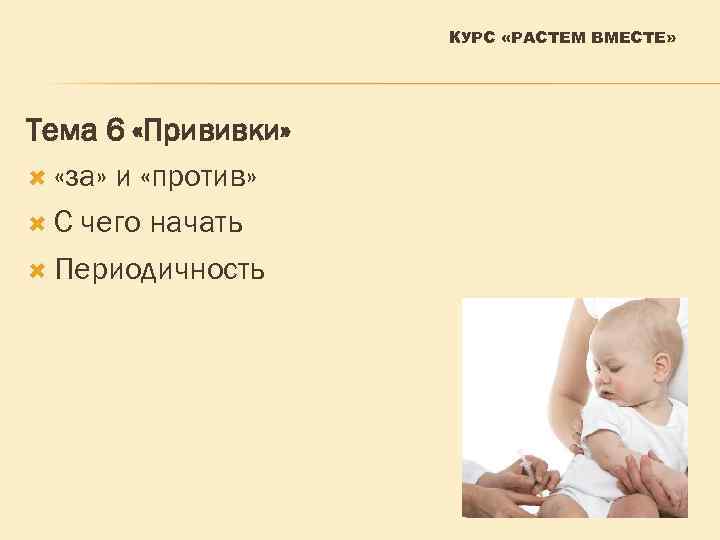 КУРС «РАСТЕМ ВМЕСТЕ»

Тема 6 «Прививки»

«за» и «против»

С чего начать

Периодичность